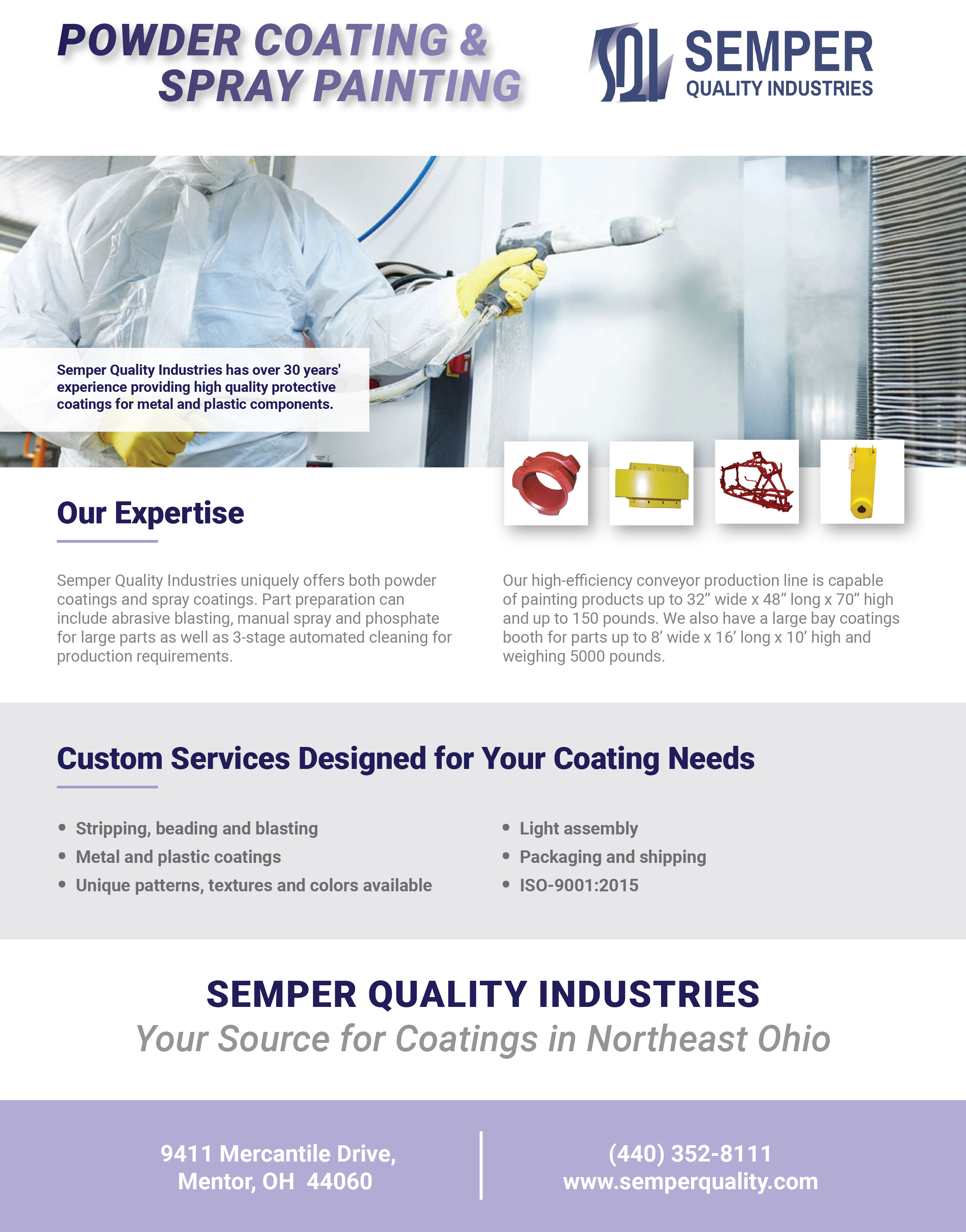 POWDER COATING & SPRAY PAINTING

SQI SEMPER QUALITY INDUSTRIES

Semper Quality Industries has over 30 years' experience providing high quality protective coatings for metal and plastic components.

Our Expertise

Semper Quality Industries uniquely offers both powder coatings and spray coatings. Part preparation can include abrasive blasting, manual spray and phosphate for large parts as well as 3-stage automated cleaning for production requirements.

Our high-efficiency conveyor production line is capable of painting products up to 32” wide x 48” long x 70” high and up to 150 pounds. We also have a large bay coatings booth for parts up to 8’ wide x 16’ long x 10’ high and weighing 5000 pounds.

Custom Services Designed for Your Coating Needs

• Stripping, beading and blasting
• Metal and plastic coatings
• Unique patterns, textures and colors available

• Light assembly
• Packaging and shipping
• ISO-9001:2015

SEMPER QUALITY INDUSTRIES
Your Source for Coatings in Northeast Ohio

9411 Mercantile Drive, Mentor, OH 44060

(440) 352-8111
www.semperquality.com